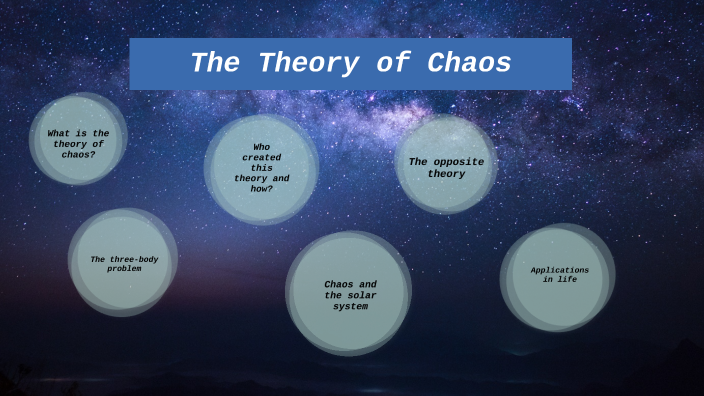 The Theory of Chaos

What is the theory of chaos?

Who created this theory and how?

The opposite theory

The three-body problem

Chaos and the solar system

Applications in life